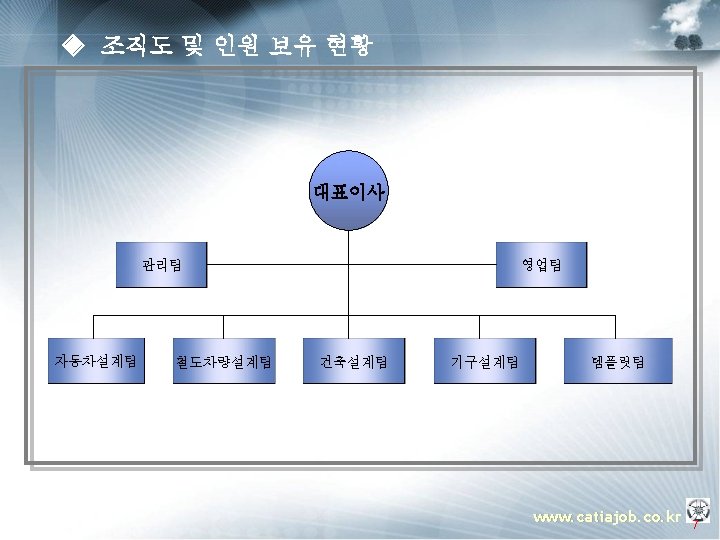 ◆ 조직도 및 인원 보유 현황

대표이사

관리팀

영업팀

자동차설계팀

철도차량설계팀

건축설계팀

기구설계팀

템플릿팀

www.catiajob.co.kr